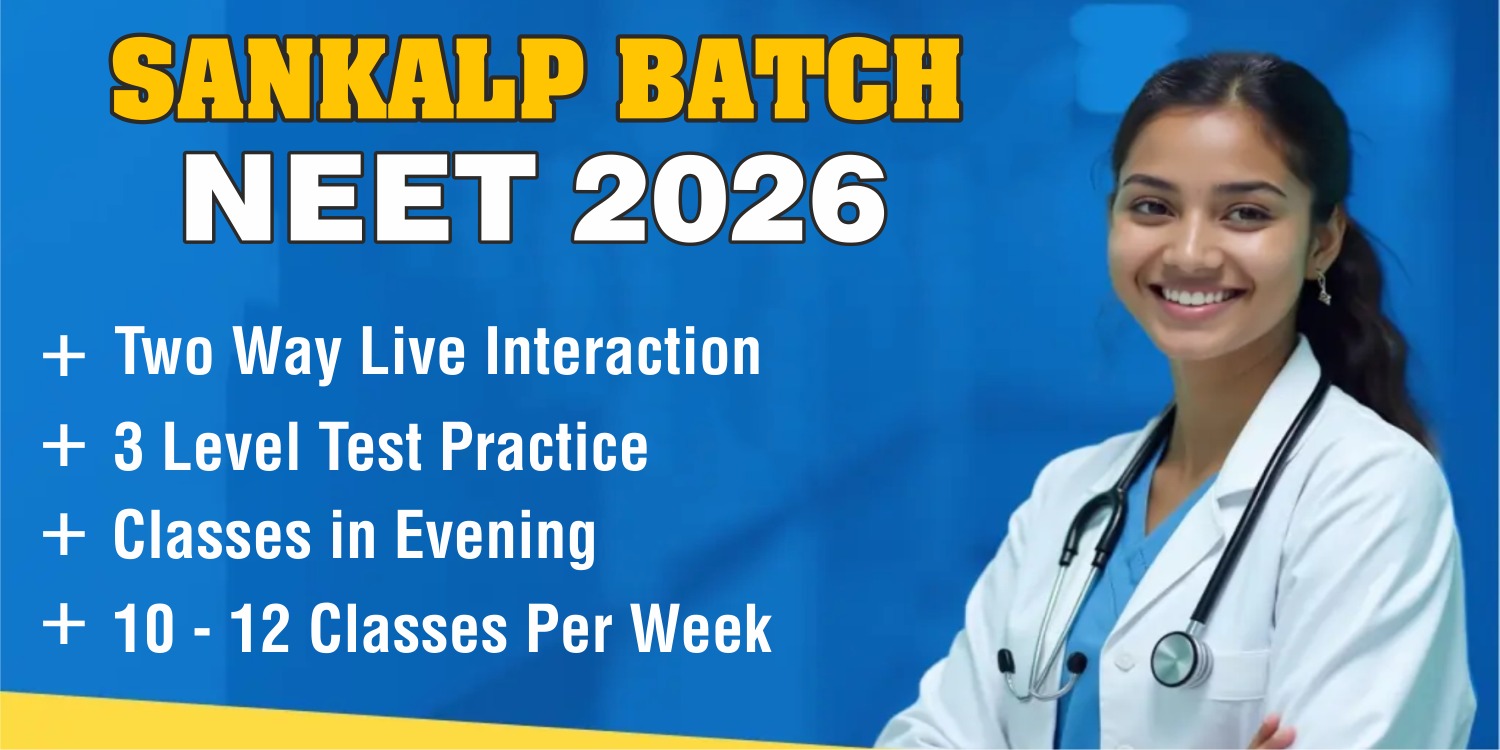 SANKALP BATCH
NEET 2026

+ Two Way Live Interaction
+ 3 Level Test Practice
+ Classes in Evening
+ 10 - 12 Classes Per Week